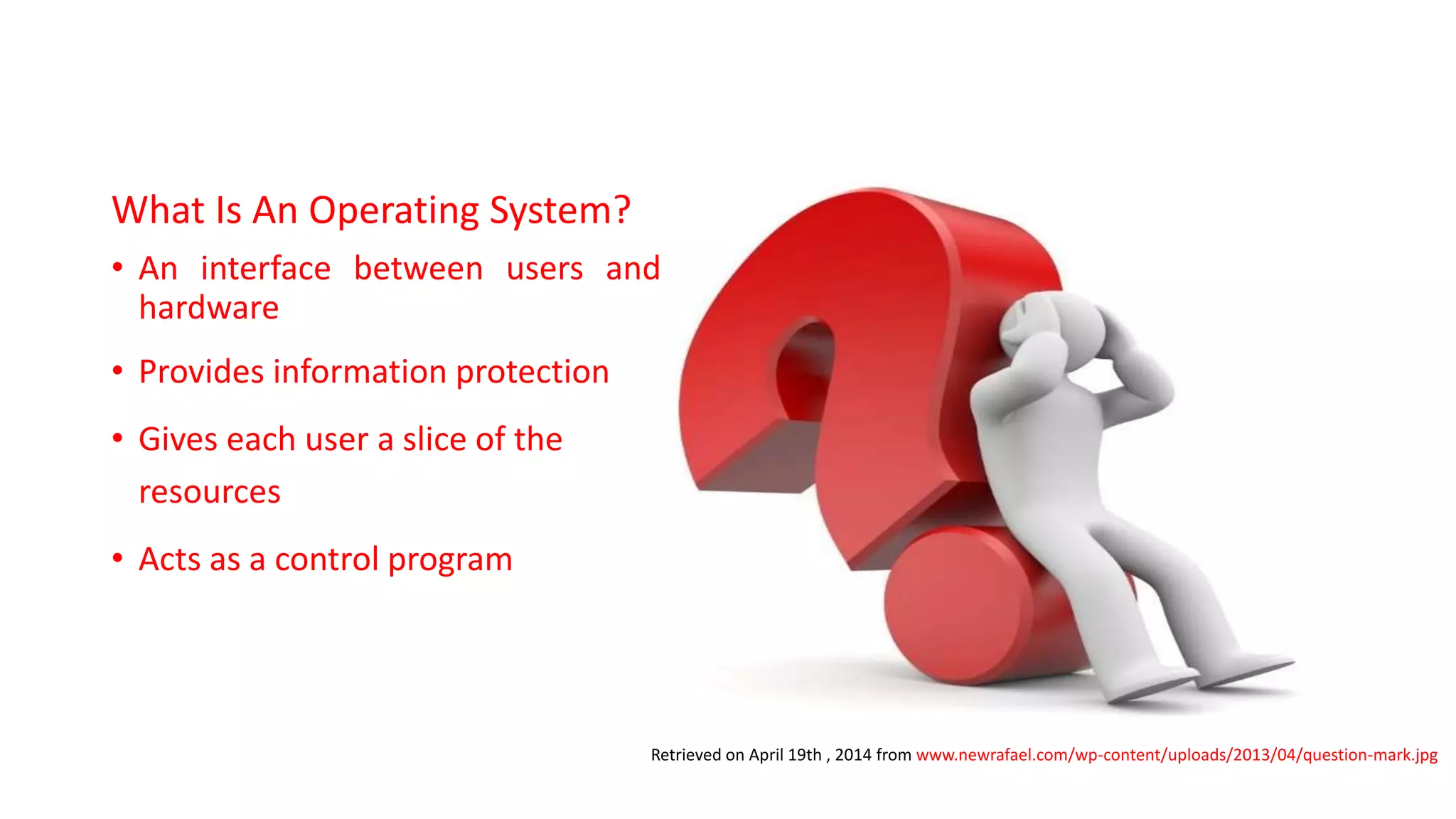 What Is An Operating System?

• An interface between users and hardware

• Provides information protection

• Gives each user a slice of the resources

• Acts as a control program

Retrieved on April 19th , 2014 from www.newrafael.com/wp-content/uploads/2013/04/question-mark.jpg